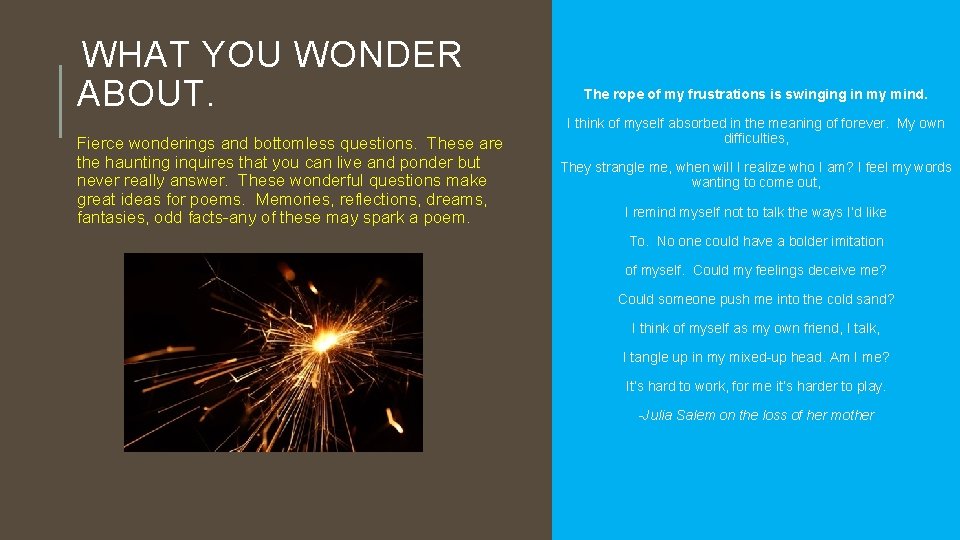 WHAT YOU WONDER ABOUT.

Fierce wonderings and bottomless questions. These are the haunting inquires that you can live and ponder but never really answer. These wonderful questions make great ideas for poems. Memories, reflections, dreams, fantasies, odd facts-any of these may spark a poem.

The rope of my frustrations is swinging in my mind.

I think of myself absorbed in the meaning of forever. My own difficulties,

They strangle me, when will I realize who I am? I feel my words wanting to come out,

I remind myself not to talk the ways I'd like

To. No one could have a bolder imitation

of myself. Could my feelings deceive me?

Could someone push me into the cold sand?

I think of myself as my own friend, I talk,

I tangle up in my mixed-up head. Am I me?

It's hard to work, for me it's harder to play.

-Julia Salem on the loss of her mother